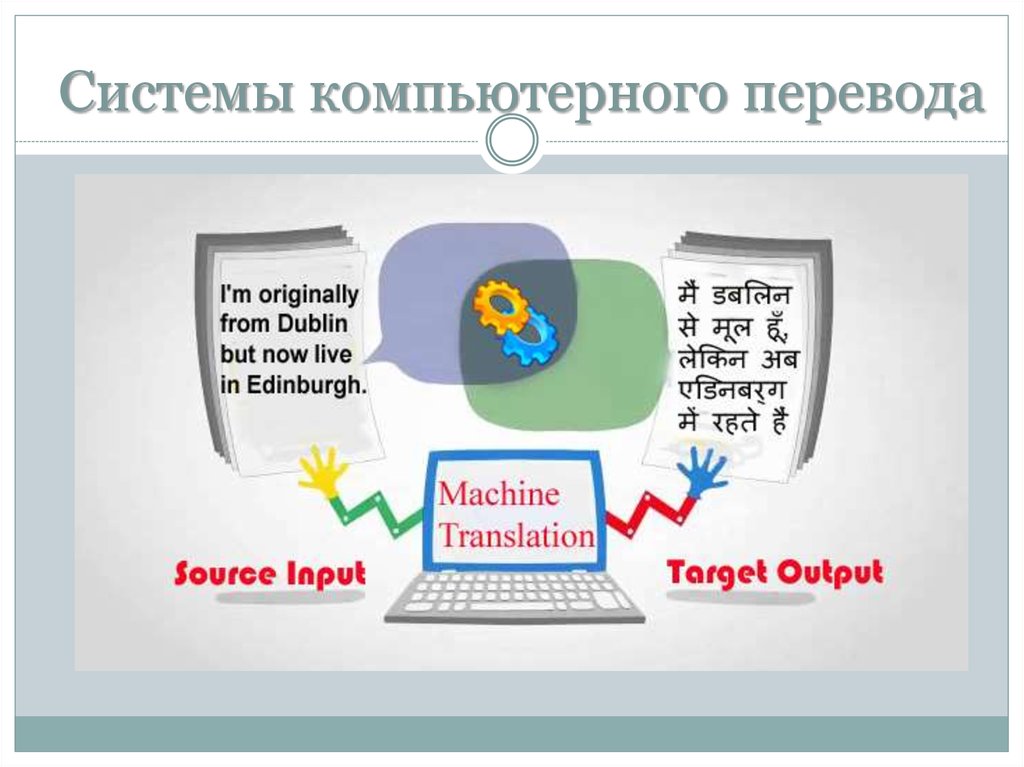 Системы компьютерного перевода

I'm originally from Dublin but now live in Edinburgh.

मैं डबलिन से मूल हूँ, लेकिन अब एडिनबर्ग में रहते हैं

Machine Translation

Source Input

Target Output